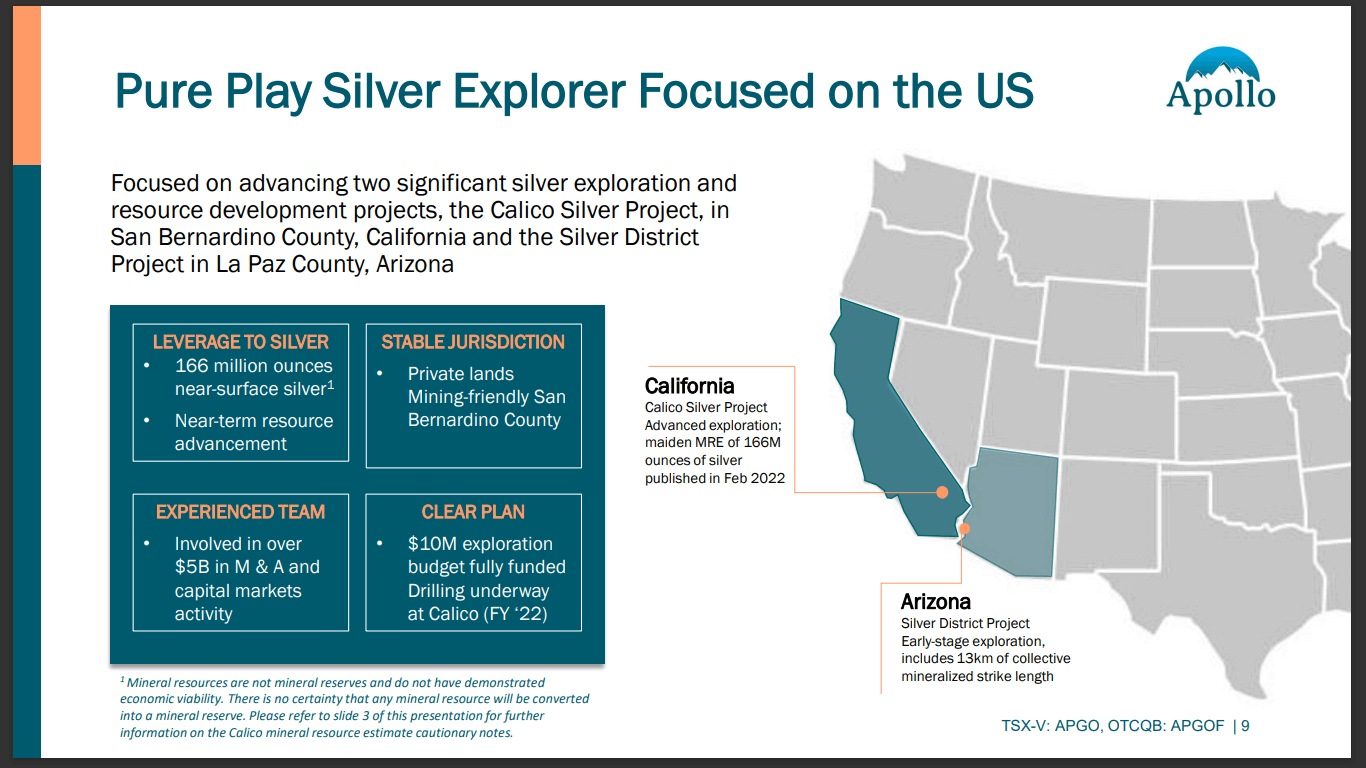 Pure Play Silver Explorer Focused on the US

Apollo

Focused on advancing two significant silver exploration and resource development projects, the Calico Silver Project, in San Bernardino County, California and the Silver District Project in La Paz County, Arizona

LEVERAGE TO SILVER
• 166 million ounces near-surface silver$^1$
• Near-term resource advancement

STABLE JURISDICTION
• Private lands Mining-friendly San Bernardino County

EXPERIENCED TEAM
• Involved in over $5B in M & A and capital markets activity

CLEAR PLAN
• $10M exploration budget fully funded Drilling underway at Calico (FY '22)

$^1$ Mineral resources are not mineral reserves and do not have demonstrated economic viability. There is no certainty that any mineral resource will be converted into a mineral reserve. Please refer to slide 3 of this presentation for further information on the Calico mineral resource estimate cautionary notes.

California
Calico Silver Project
Advanced exploration; maiden MRE of 166M ounces of silver published in Feb 2022

Arizona
Silver District Project
Early-stage exploration, includes 13km of collective mineralized strike length

TSX-V: APGO, OTCQB: APGOF | 9